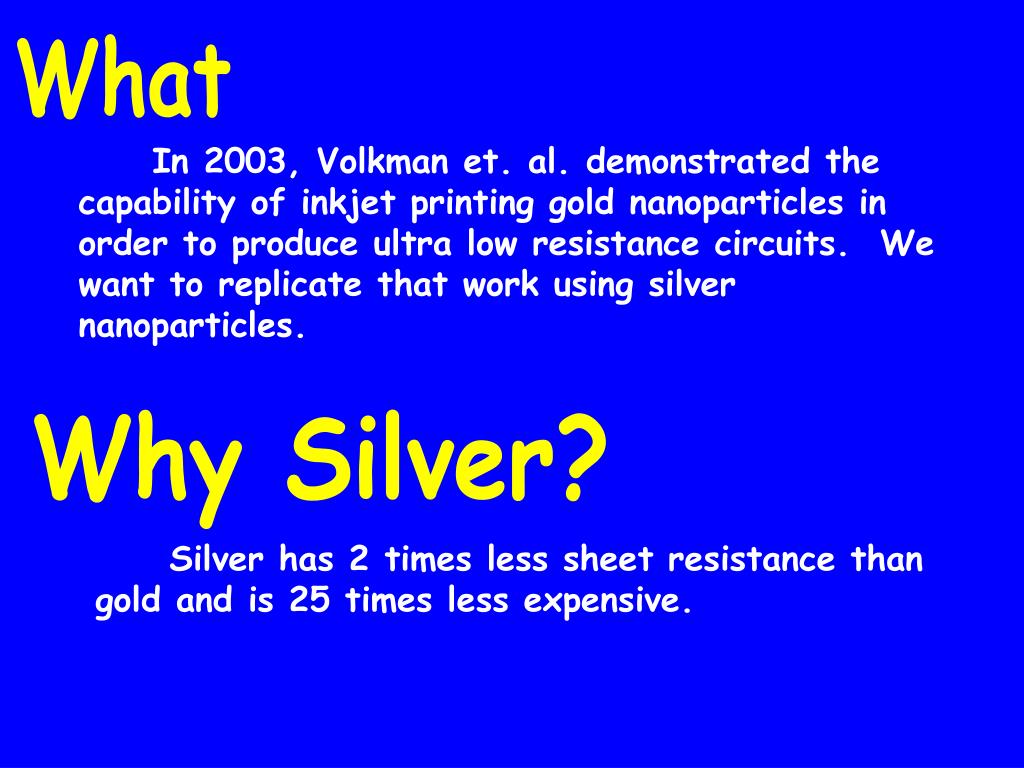 What

In 2003, Volkman et. al. demonstrated the capability of inkjet printing gold nanoparticles in order to produce ultra low resistance circuits. We want to replicate that work using silver nanoparticles.

Why Silver?

Silver has 2 times less sheet resistance than gold and is 25 times less expensive.